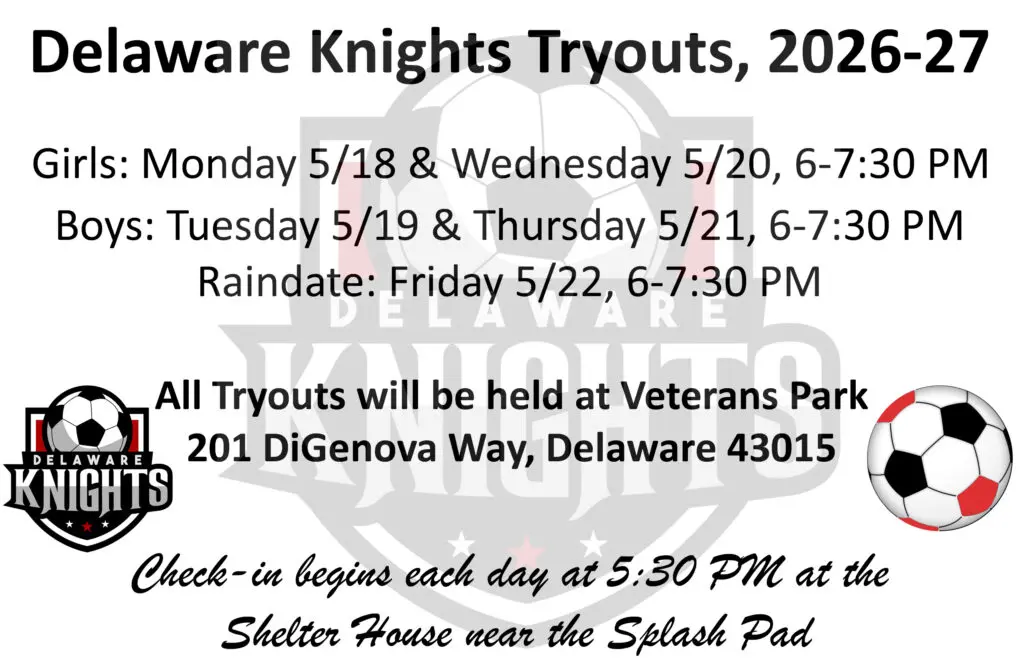 Delaware Knights Tryouts, 2026-27

Girls: Monday 5/18 & Wednesday 5/20, 6-7:30 PM
Boys: Tuesday 5/19 & Thursday 5/21, 6-7:30 PM
Raindate: Friday 5/22, 6-7:30 PM

DELAWARE KNIGHTS

All Tryouts will be held at Veterans Park
201 DiGenova Way, Delaware 43015

DELAWARE KNIGHTS

Check-in begins each day at 5:30 PM at the Shelter House near the Splash Pad